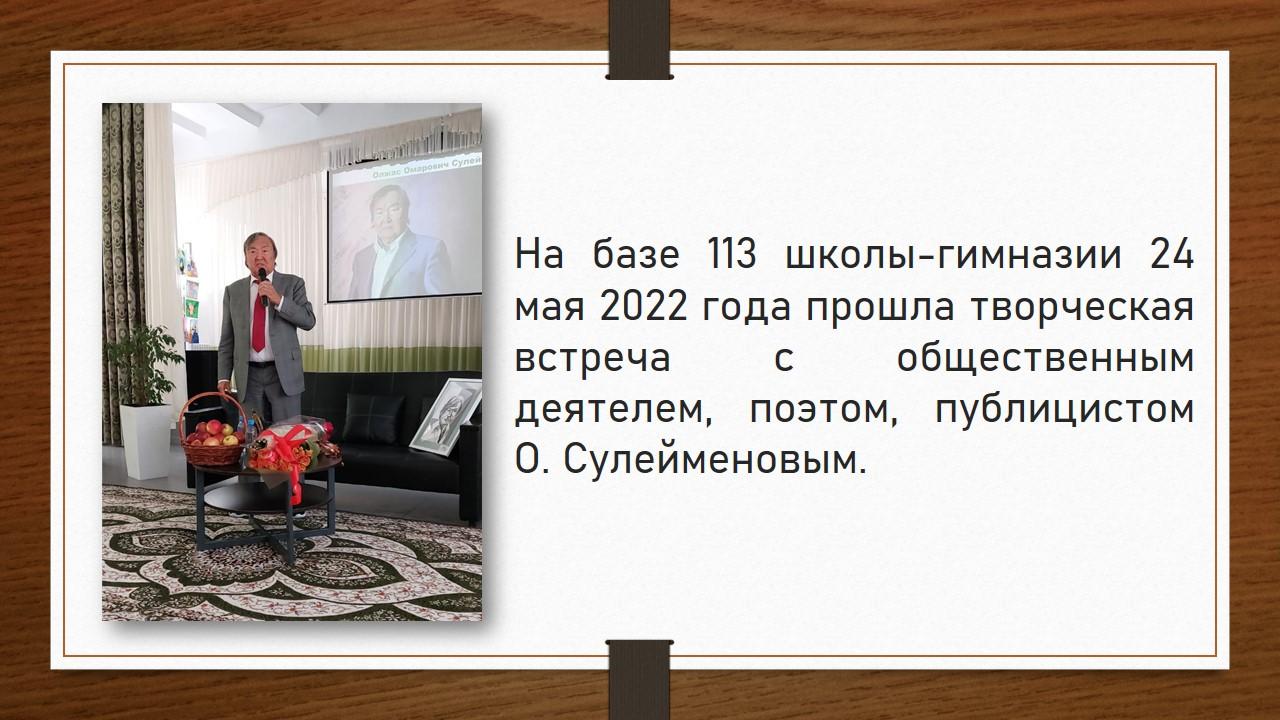 Олжас Омарович Сулей

На базе 113 школы-гимназии 24 мая 2022 года прошла творческая встреча с общественным деятелем, поэтом, публицистом О. Сулейменовым.